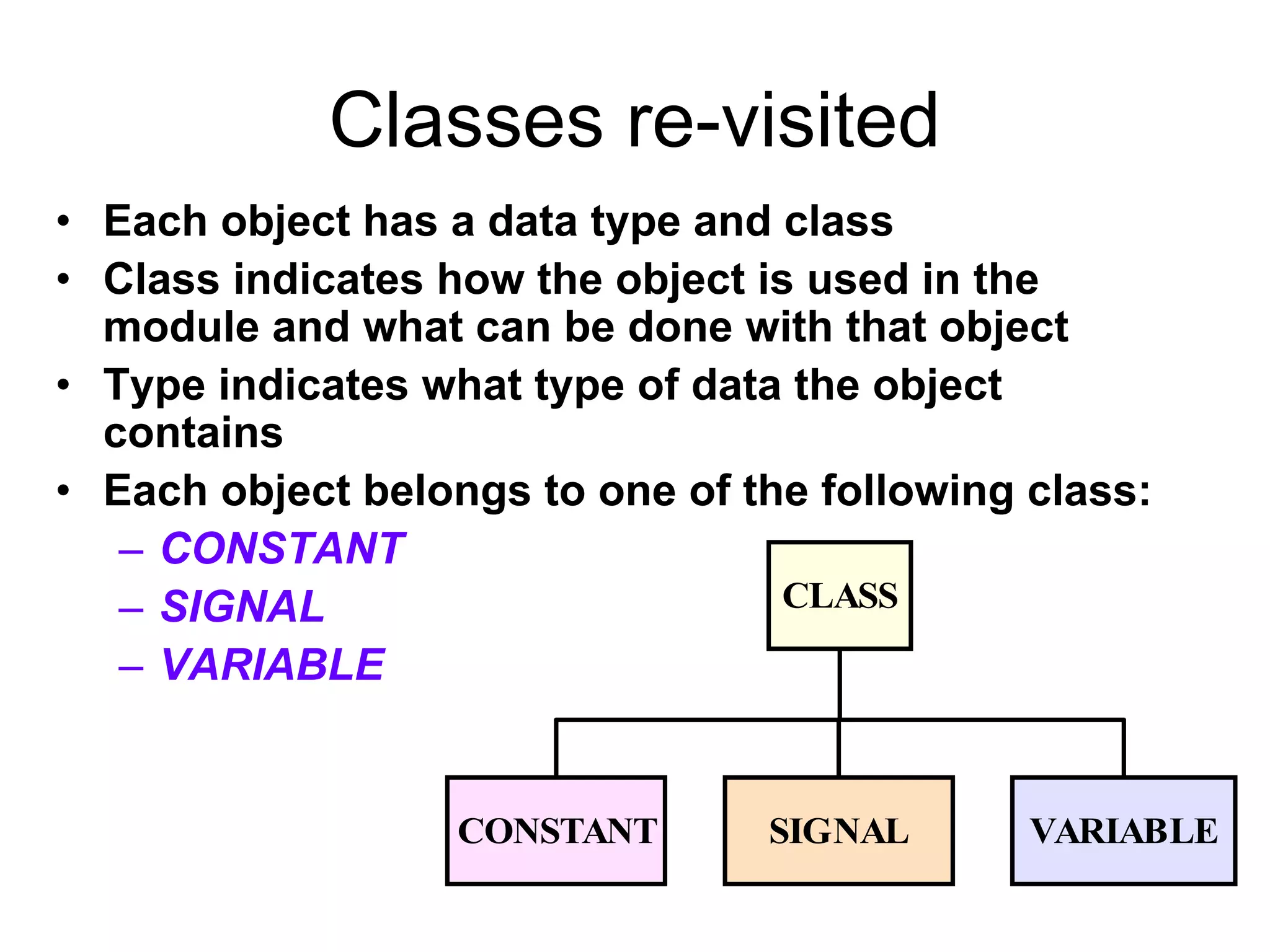 Classes re-visited

• Each object has a data type and class
• Class indicates how the object is used in the module and what can be done with that object
• Type indicates what type of data the object contains
• Each object belongs to one of the following class:
  – CONSTANT
  – SIGNAL
  – VARIABLE

CLASS

CONSTANT

SIGNAL

VARIABLE